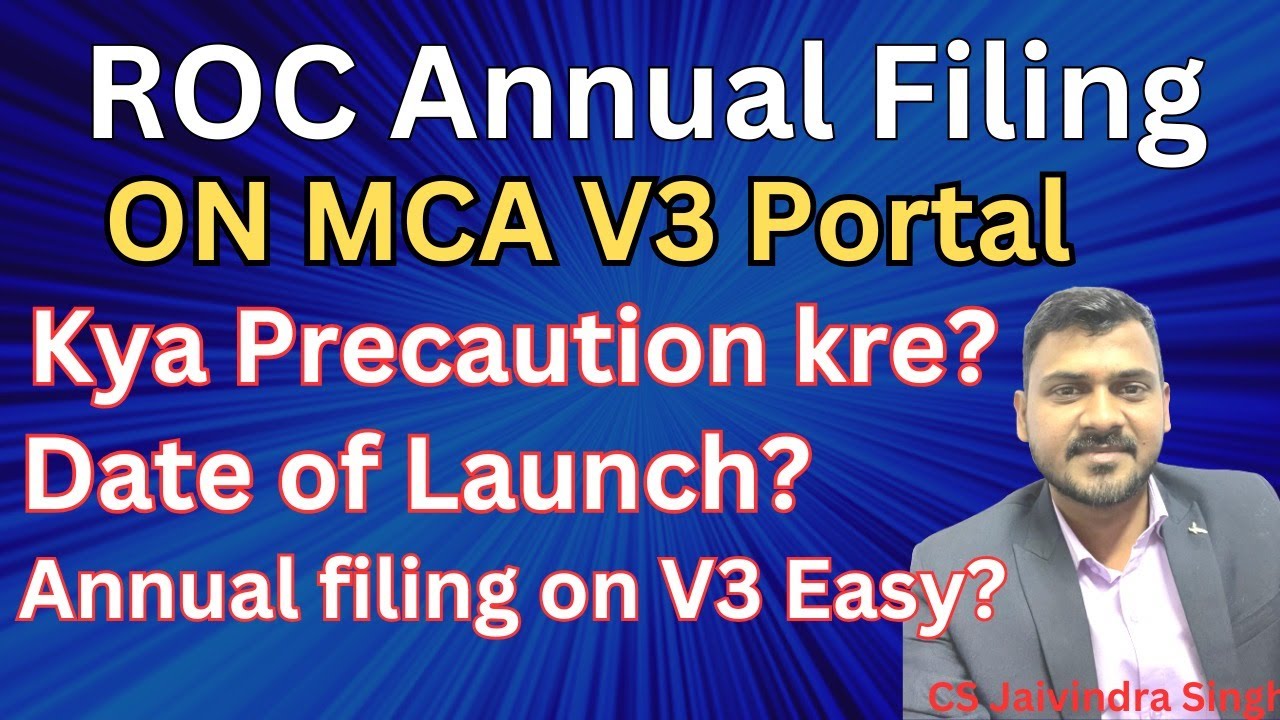 ROC Annual Filing
ON MCA V3 Portal
Kya Precaution kre?
Date of Launch?
Annual filing on V3 Easy?
CS Jaivindra Singh